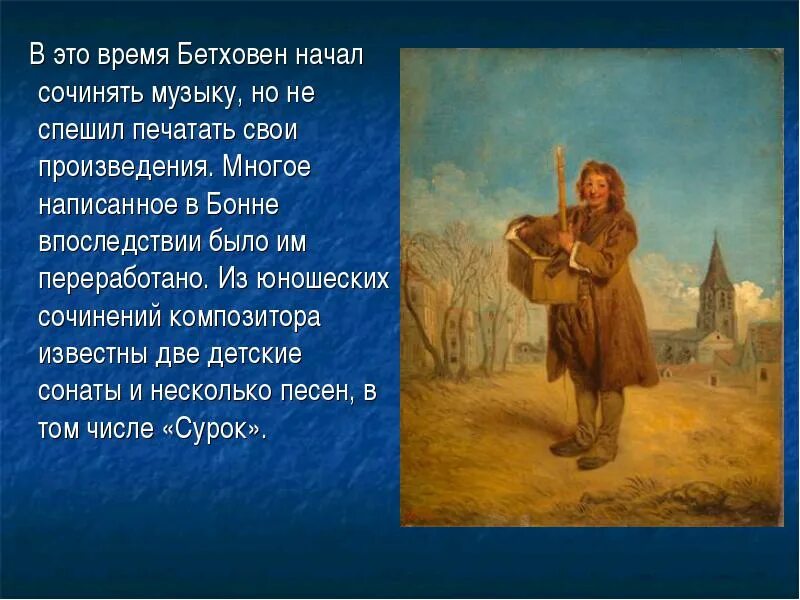 В это время Бетховен начал сочинять музыку, но не спешил печатать свои произведения. Многое написанное в Бонне впоследствии было им переработано. Из юношеских сочинений композитора известны две детские сонаты и несколько песен, в том числе «Сурок».